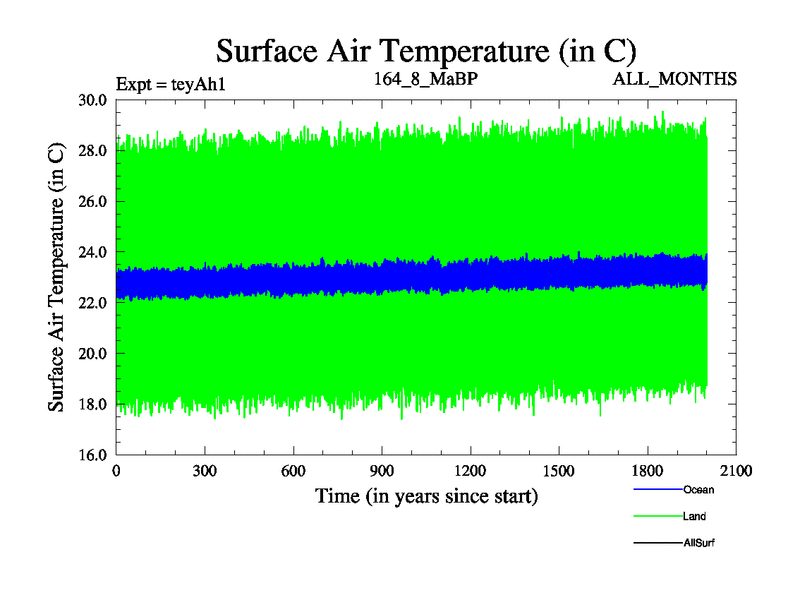 Surface Air Temperature (in C)

Expt = teyAh1

164_8_MaBP

ALL_MONTHS

Surface Air Temperature (in C)

30.0
28.0
26.0
24.0
22.0
20.0
18.0
16.0

0
300
600
900
1200
1500
1800
2100

Time (in years since start)

Ocean

Land

AllSurf